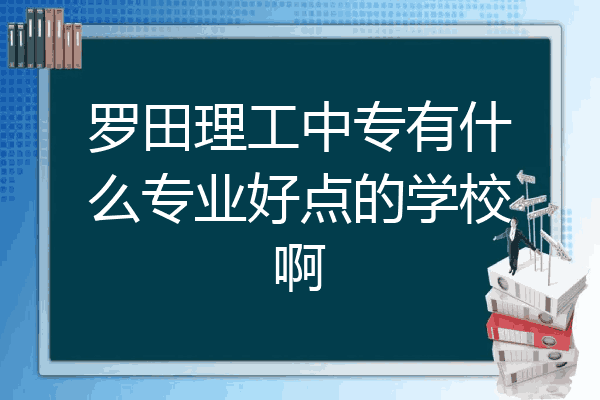 罗田理工中专有什么专业好点的学校啊